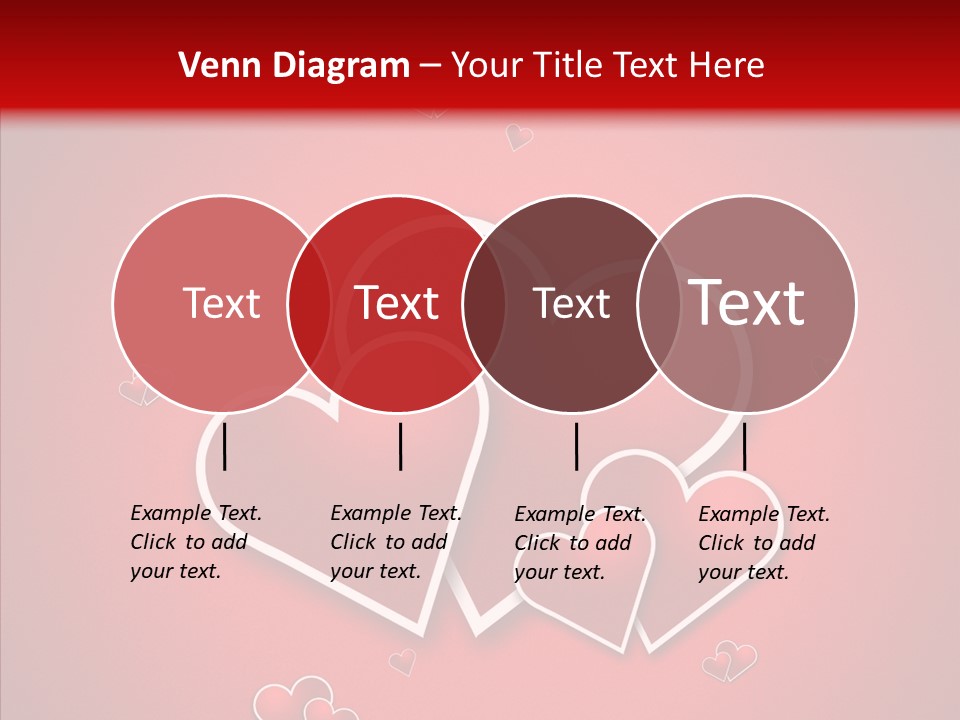 Venn Diagram – Your Title Text Here

Text

Text

Text

Text

Example Text. Click to add your text.

Example Text. Click to add your text.

Example Text. Click to add your text.

Example Text. Click to add your text.